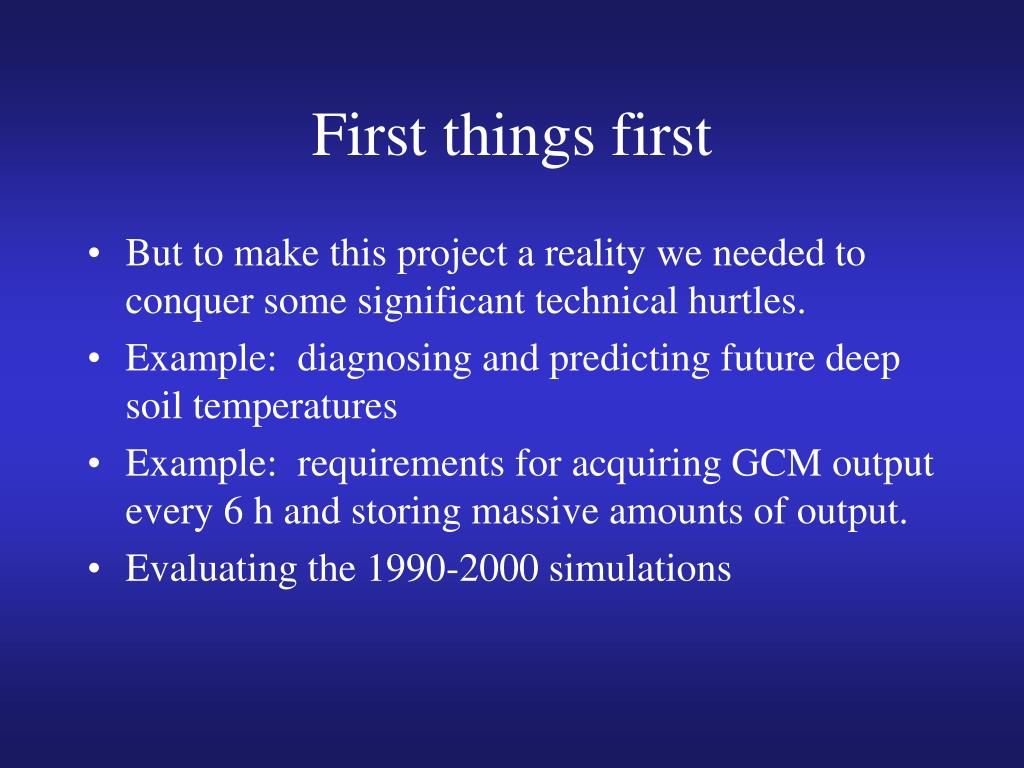 First things first

• But to make this project a reality we needed to conquer some significant technical hurtles.
• Example:  diagnosing and predicting future deep soil temperatures
• Example:  requirements for acquiring GCM output every 6 h and storing massive amounts of output.
• Evaluating the 1990-2000 simulations